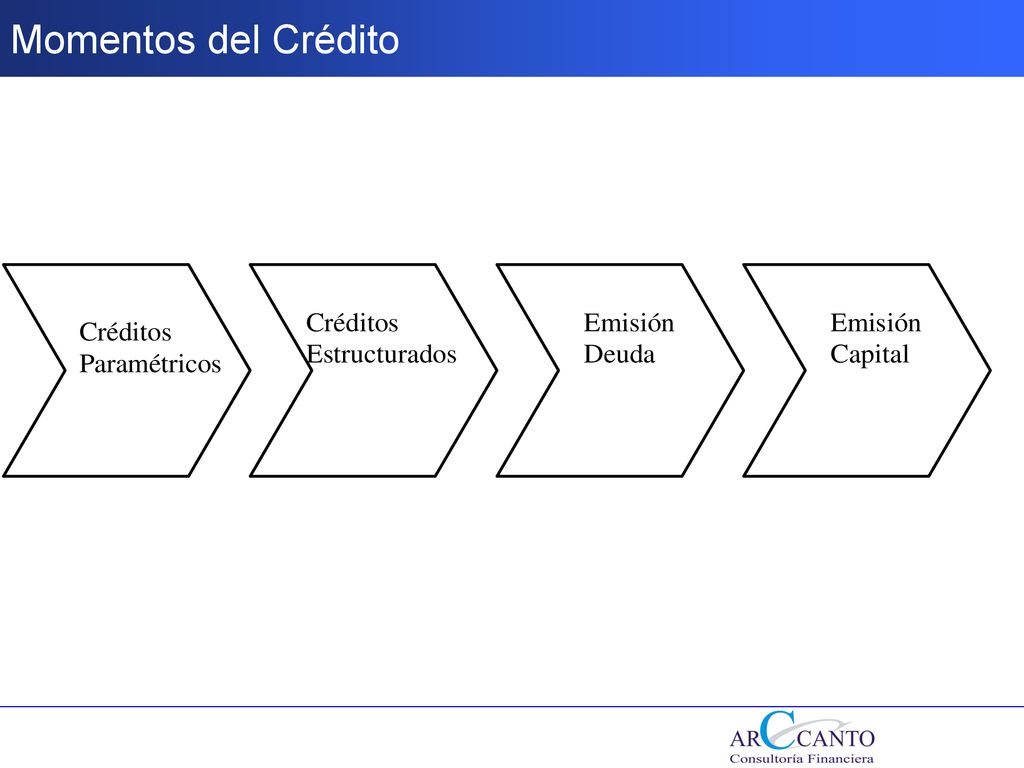 Momentos del Crédito

Créditos Paramétricos

Créditos Estructurados

Emisión Deuda

Emisión Capital

ARCCANTO
Consultoría Financiera